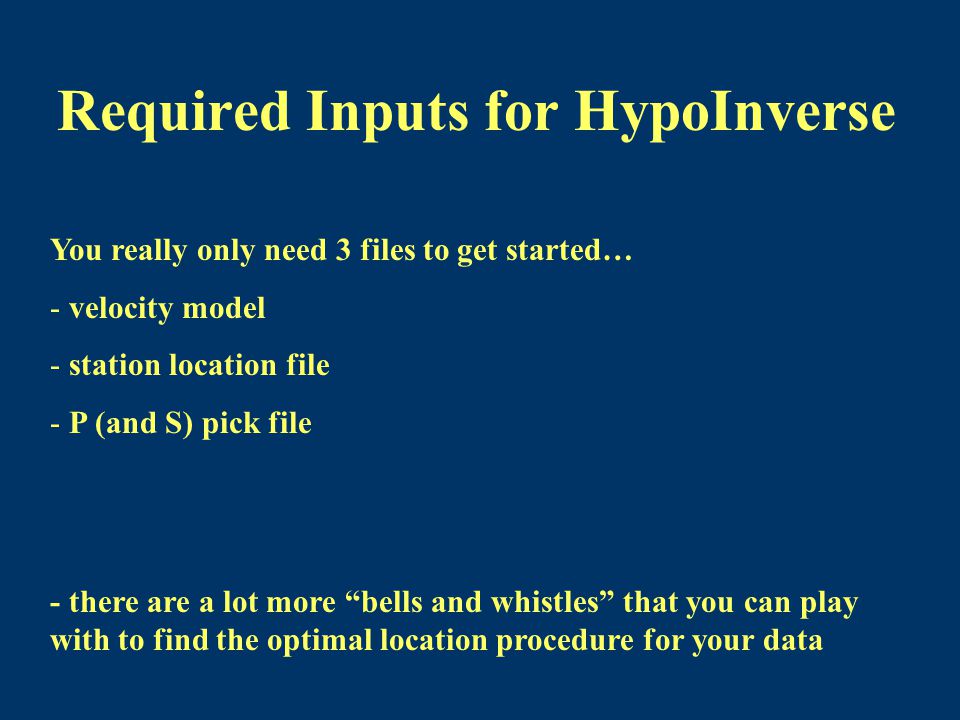 Required Inputs for HypoInverse

You really only need 3 files to get started…

- velocity model

- station location file

- P (and S) pick file

- there are a lot more “bells and whistles” that you can play with to find the optimal location procedure for your data